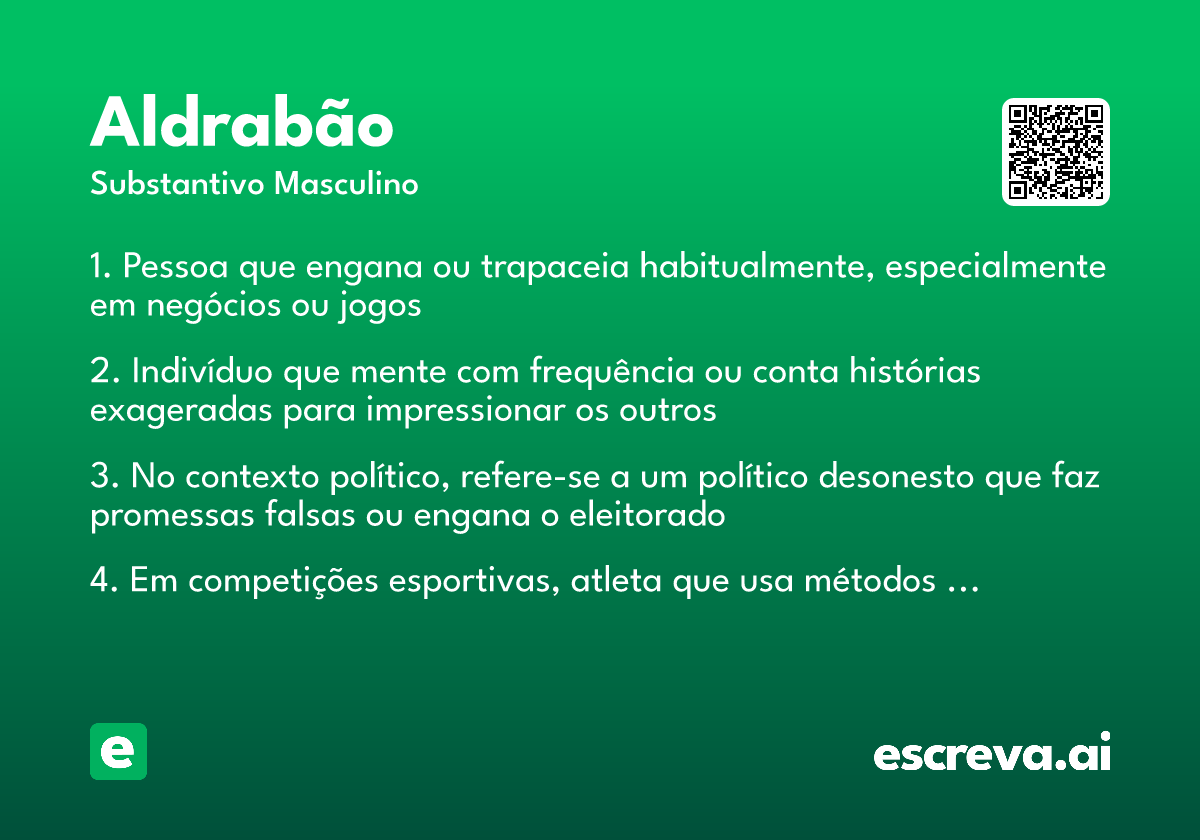 Aldrabão

Substantivo Masculino

1. Pessoa que engana ou trapaceia habitualmente, especialmente em negócios ou jogos

2. Indivíduo que mente com frequência ou conta histórias exageradas para impressionar os outros

3. No contexto político, refere-se a um político desonesto que faz promessas falsas ou engana o eleitorado

4. Em competições esportivas, atleta que usa métodos ...

e

escreva.ai